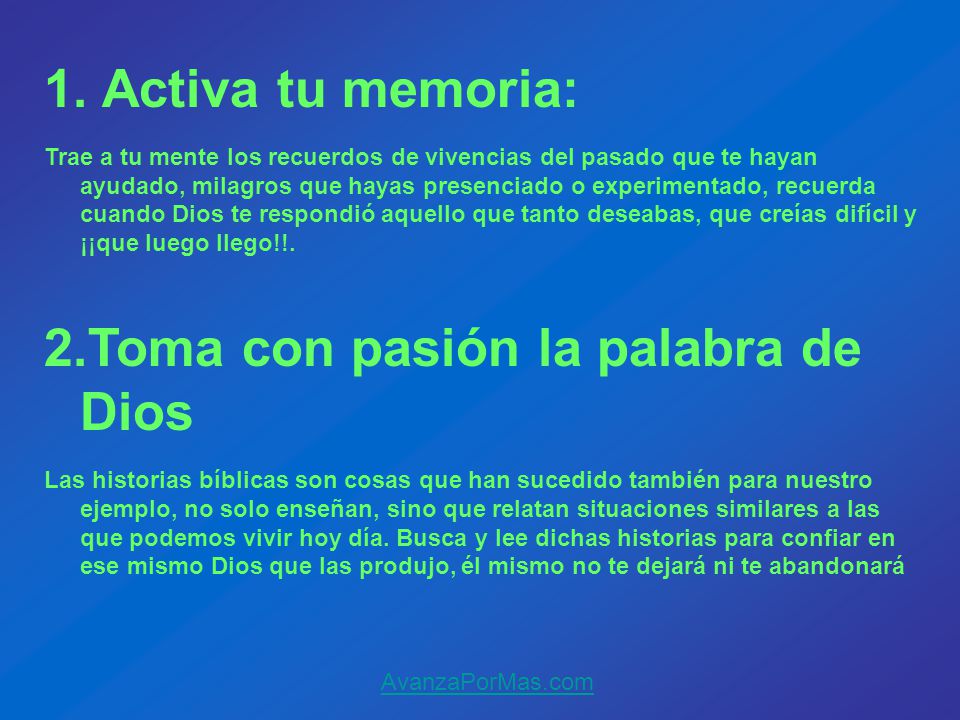 1. Activa tu memoria:

Trae a tu mente los recuerdos de vivencias del pasado que te hayan ayudado, milagros que hayas presenciado o experimentado, recuerda cuando Dios te respondió aquello que tanto deseabas, que creías difícil y ¡¡que luego llego!!.

2.Toma con pasión la palabra de Dios

Las historias bíblicas son cosas que han sucedido también para nuestro ejemplo, no solo enseñan, sino que relatan situaciones similares a las que podemos vivir hoy día. Busca y lee dichas historias para confiar en ese mismo Dios que las produjo, él mismo no te dejará ni te abandonará

AvanzaPorMas.com